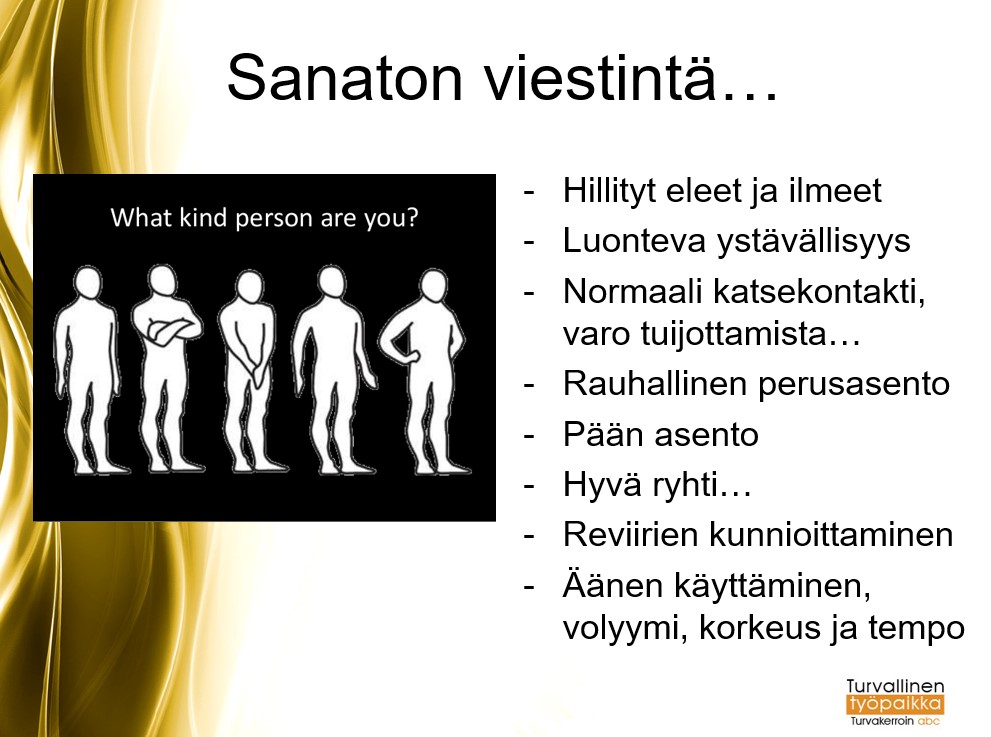 Sanaton viestintä…

What kind person are you?

- Hillityt eleet ja ilmeet
- Luonteva ystävällisyys
- Normaali katsekontakti, varo tuijottamista…
- Rauhallinen perusasento
- Pään asento
- Hyvä ryhti…
- Reviirien kunnioittaminen
- Äänen käyttäminen, volyymi, korkeus ja tempo

Turvallinen työpaikka Turvakerroin abc